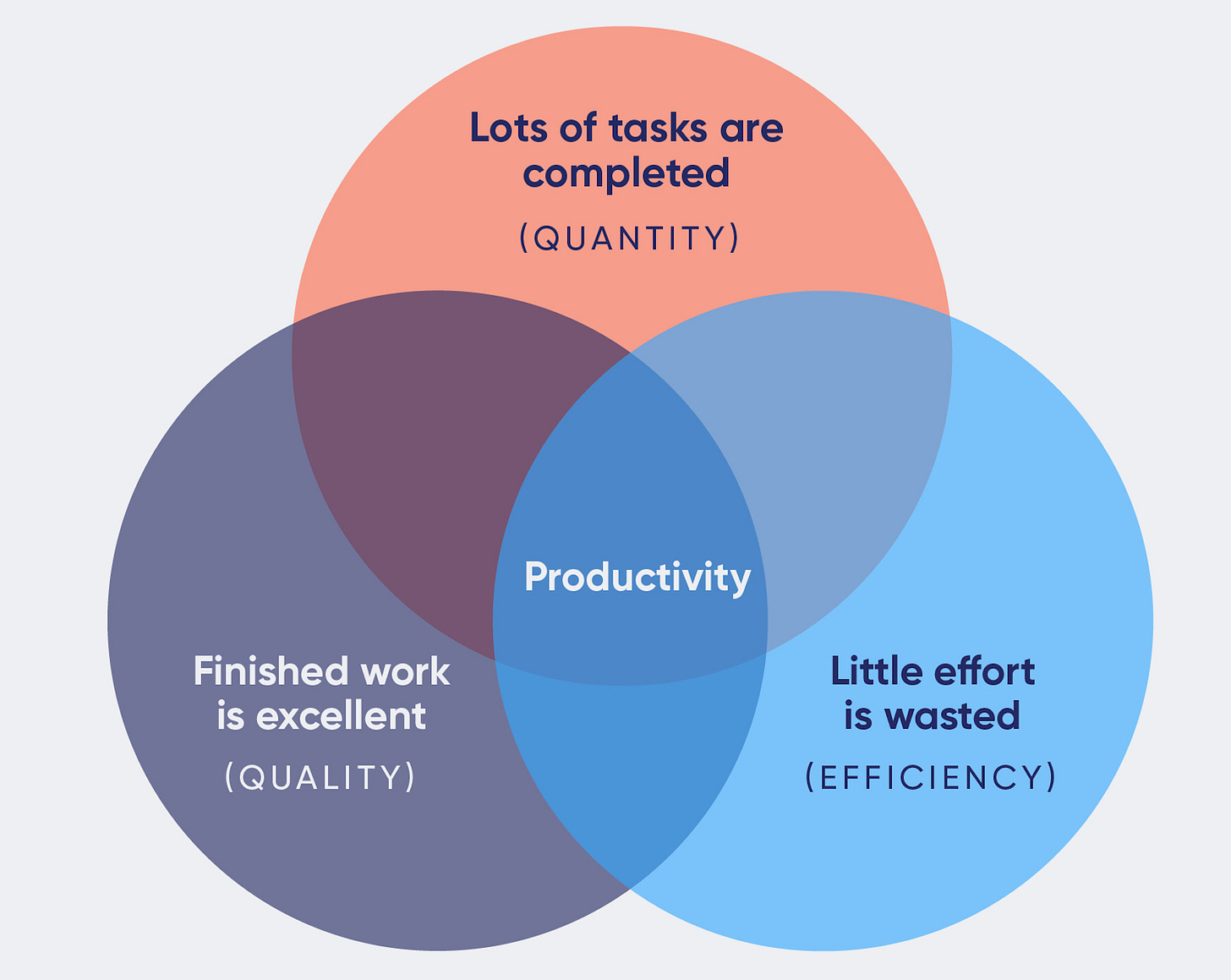 Lots of tasks are completed

(QUANTITY)

Productivity

Finished work is excellent

(QUALITY)

Little effort is wasted

(EFFICIENCY)